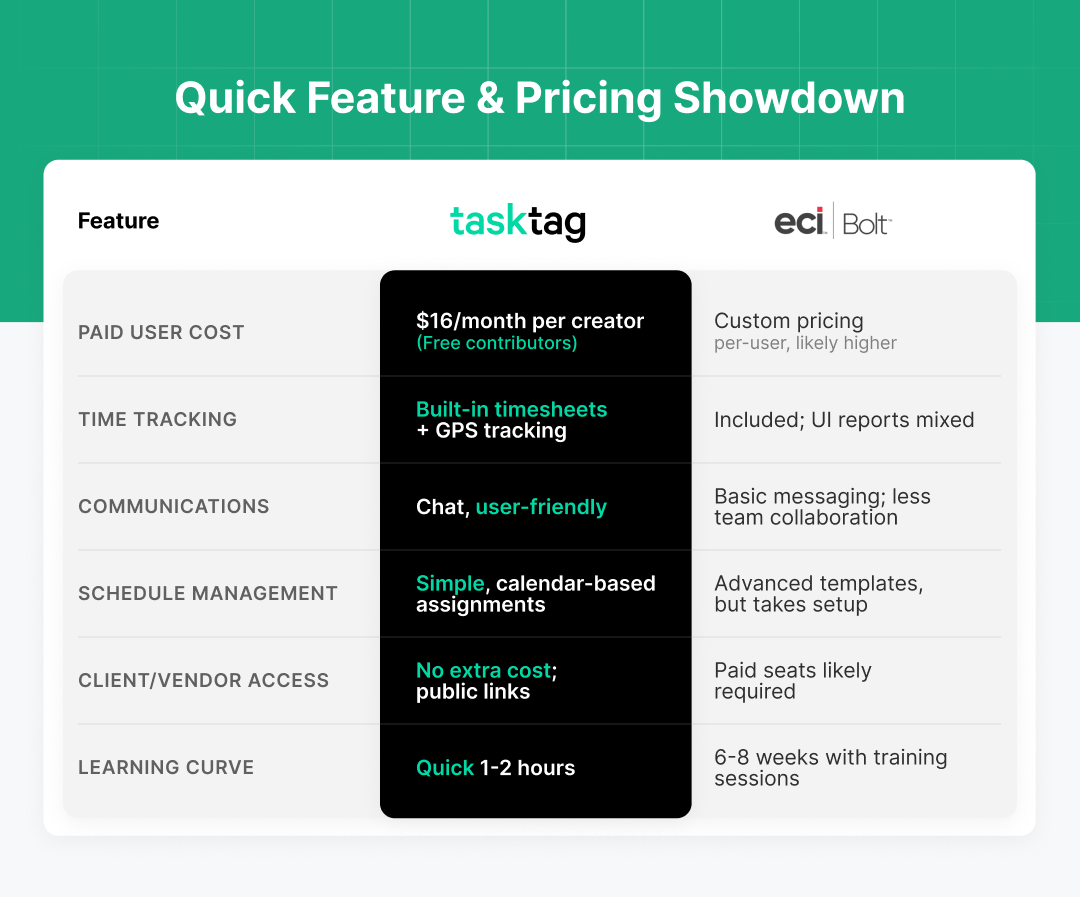 Quick Feature & Pricing Showdown

| Feature | tasktag | eci Bolt |
|---|---|---|
| PAID USER COST | \$16/month per creator (Free contributors) | Custom pricing per-user, likely higher |
| TIME TRACKING | Built-in timesheets + GPS tracking | Included; UI reports mixed |
| COMMUNICATIONS | Chat, user-friendly | Basic messaging; less team collaboration |
| SCHEDULE MANAGEMENT | Simple, calendar-based assignments | Advanced templates, but takes setup |
| CLIENT/VENDOR ACCESS | No extra cost; public links | Paid seats likely required |
| LEARNING CURVE | Quick 1-2 hours | 6-8 weeks with training sessions |